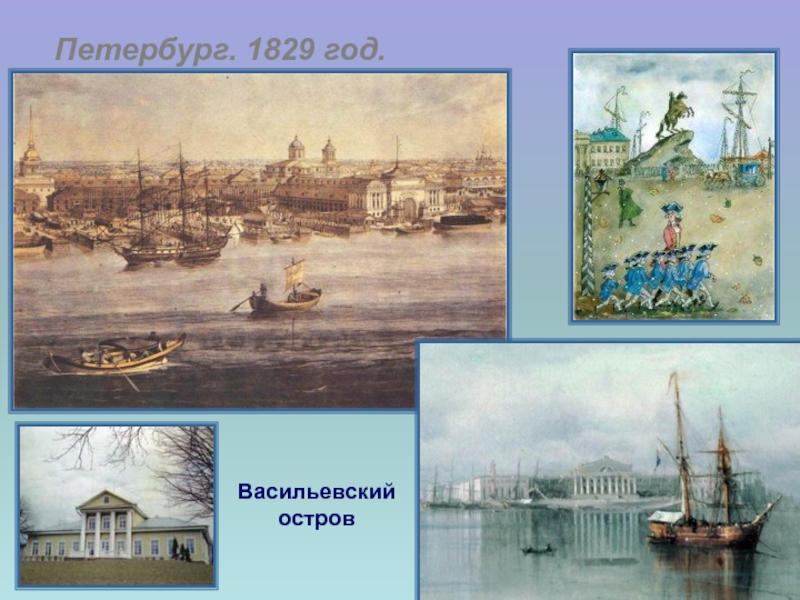 Петербург. 1829 год.

Васильевский остров